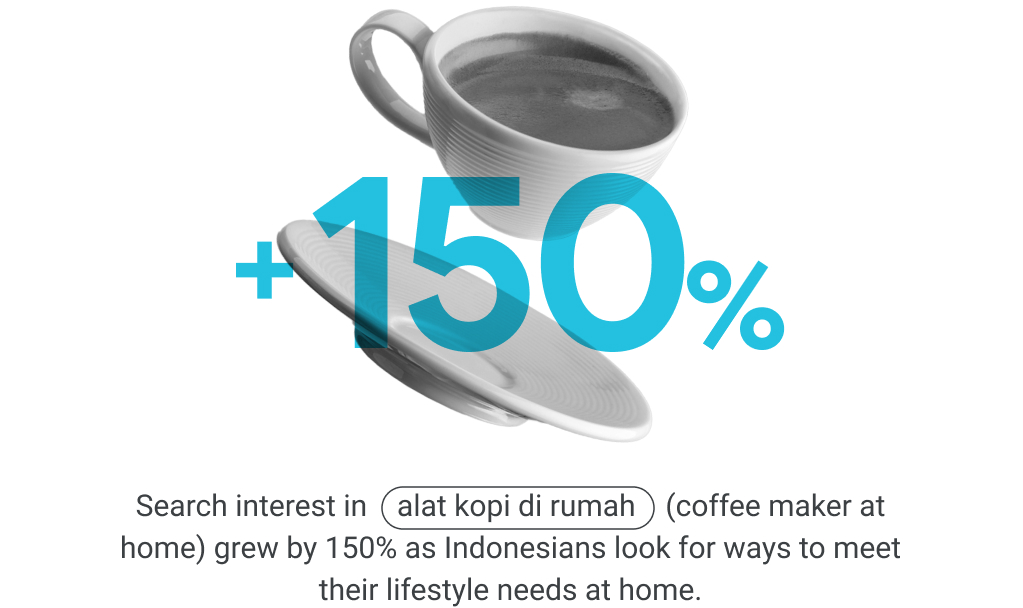 +150%

Search interest in alat kopi di rumah (coffee maker at home) grew by 150% as Indonesians look for ways to meet their lifestyle needs at home.